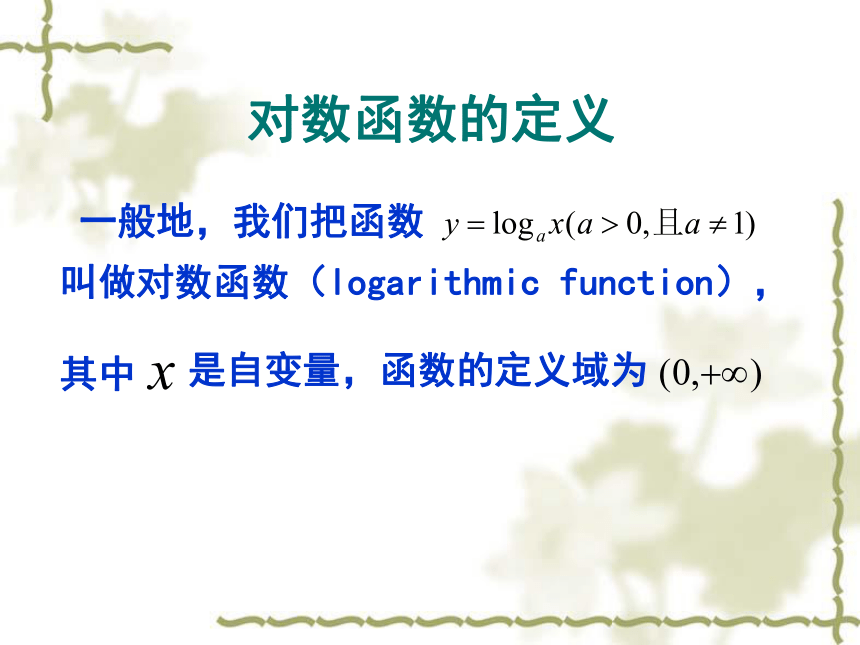 对数函数的定义

一般地，我们把函数 $y=\log_a x(a>0,且a\neq 1)$ 叫做对数函数（logarithmic function），

其中 $x$ 是自变量，函数的定义域为 $(0,+\infty)$